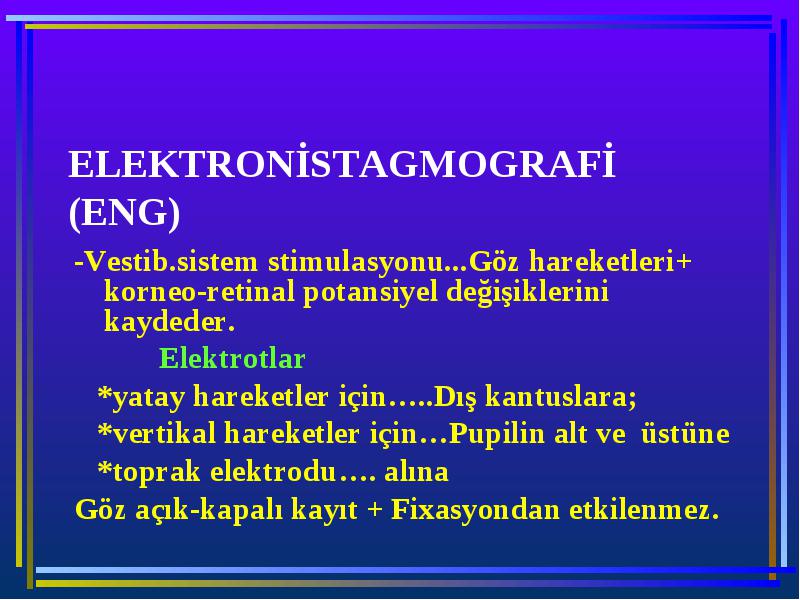 ELEKTRONİSTAGMOGRAFİ (ENG)

-Vestib.sistem stimulasyonu...Göz hareketleri+ korneo-retinal potansiyel değişiklerini kaydeder.

Elektrotlar

*yatay hareketler için…..Dış kantuslara;

*vertikal hareketler için…Pupilin alt ve üstüne

*toprak elektrodu…. alına

Göz açık-kapalı kayıt + Fixasyondan etkilenmez.